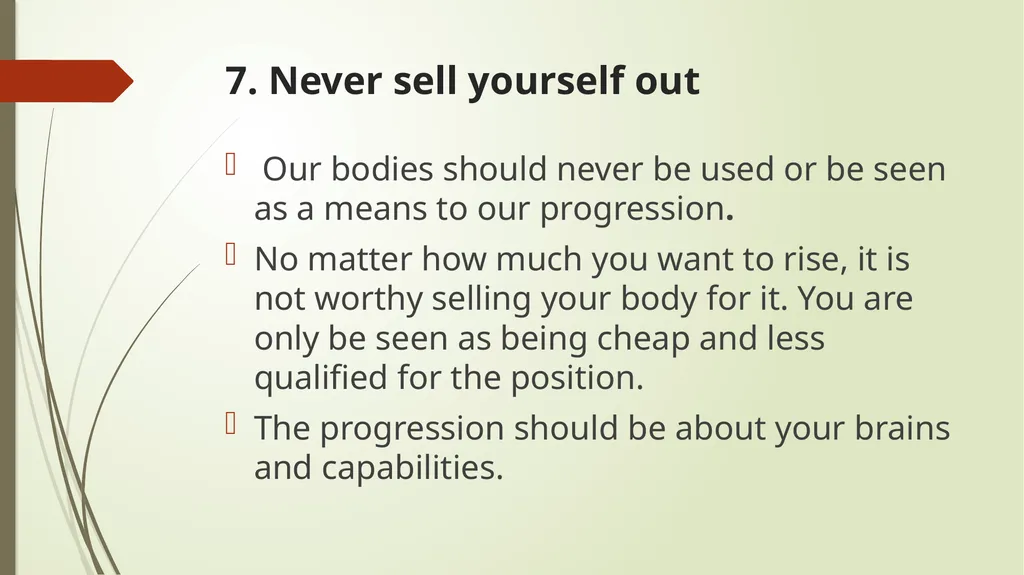 7. Never sell yourself out

Our bodies should never be used or be seen as a means to our progression.

No matter how much you want to rise, it is not worthy selling your body for it. You are only be seen as being cheap and less qualified for the position.

The progression should be about your brains and capabilities.